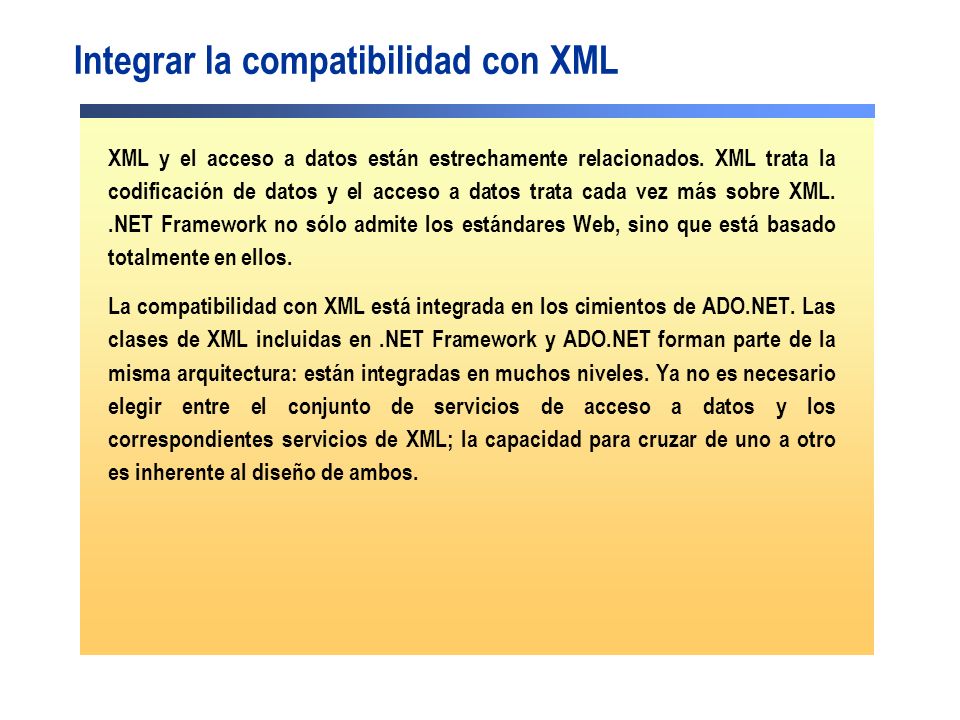 Integrar la compatibilidad con XML

XML y el acceso a datos están estrechamente relacionados. XML trata la codificación de datos y el acceso a datos trata cada vez más sobre XML. .NET Framework no sólo admite los estándares Web, sino que está basado totalmente en ellos.

La compatibilidad con XML está integrada en los cimientos de ADO.NET. Las clases de XML incluidas en .NET Framework y ADO.NET forman parte de la misma arquitectura: están integradas en muchos niveles. Ya no es necesario elegir entre el conjunto de servicios de acceso a datos y los correspondientes servicios de XML; la capacidad para cruzar de uno a otro es inherente al diseño de ambos.